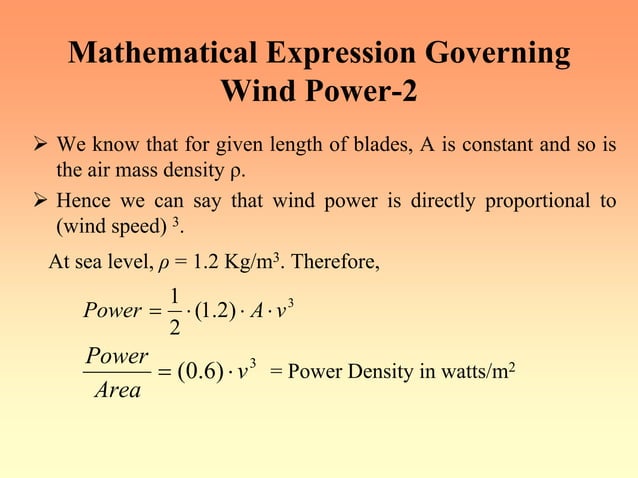 Mathematical Expression Governing Wind Power-2

➢ We know that for given length of blades, A is constant and so is the air mass density ρ.

➢ Hence we can say that wind power is directly proportional to (wind speed) $^3$.

At sea level, $\rho$ = 1.2 Kg/m$^3$. Therefore,

$Power = \frac{1}{2} \cdot (1.2) \cdot A \cdot v^3$

$\frac{Power}{Area} = (0.6) \cdot v^3$ = Power Density in watts/m$^2$